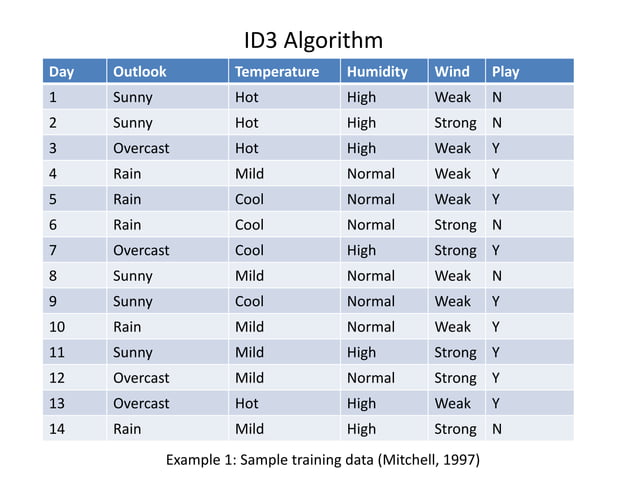 ID3 Algorithm

| Day | Outlook | Temperature | Humidity | Wind | Play |
|---|---|---|---|---|---|
| 1 | Sunny | Hot | High | Weak | N |
| 2 | Sunny | Hot | High | Strong | N |
| 3 | Overcast | Hot | High | Weak | Y |
| 4 | Rain | Mild | Normal | Weak | Y |
| 5 | Rain | Cool | Normal | Weak | Y |
| 6 | Rain | Cool | Normal | Strong | N |
| 7 | Overcast | Cool | High | Strong | Y |
| 8 | Sunny | Mild | Normal | Weak | N |
| 9 | Sunny | Cool | Normal | Weak | Y |
| 10 | Rain | Mild | Normal | Weak | Y |
| 11 | Sunny | Mild | High | Strong | Y |
| 12 | Overcast | Mild | Normal | Strong | Y |
| 13 | Overcast | Hot | High | Weak | Y |
| 14 | Rain | Mild | High | Strong | N |

Example 1: Sample training data (Mitchell, 1997)